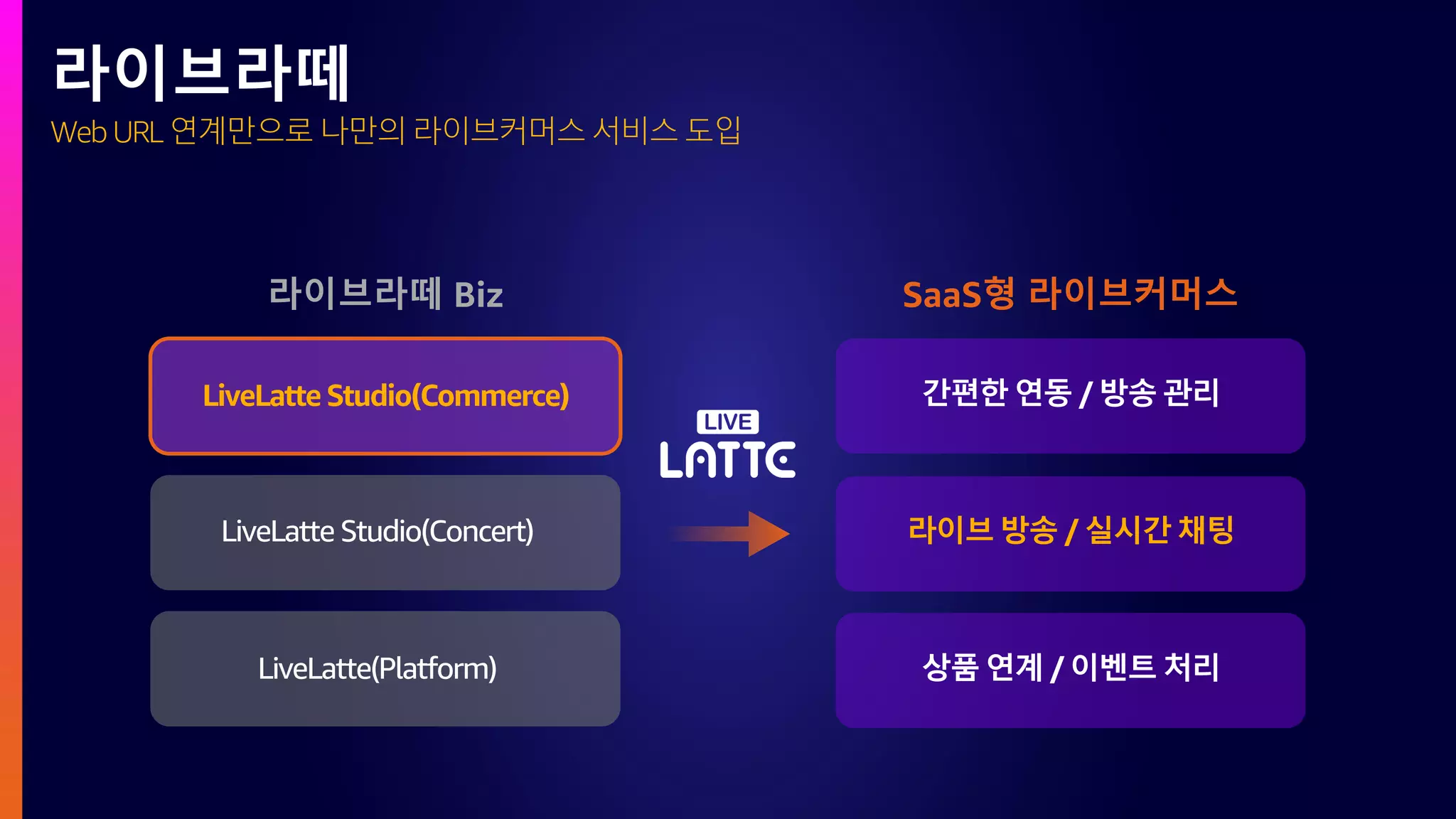 라이브라떼
Web URL 연계만으로 나만의 라이브커머스 서비스 도입

라이브라떼 Biz

LiveLatte Studio(Commerce)

LiveLatte Studio(Concert)

LiveLatte(Platform)

LIVE
LATTE

SaaS형 라이브커머스

간편한 연동 / 방송 관리

라이브 방송 / 실시간 채팅

상품 연계 / 이벤트 처리